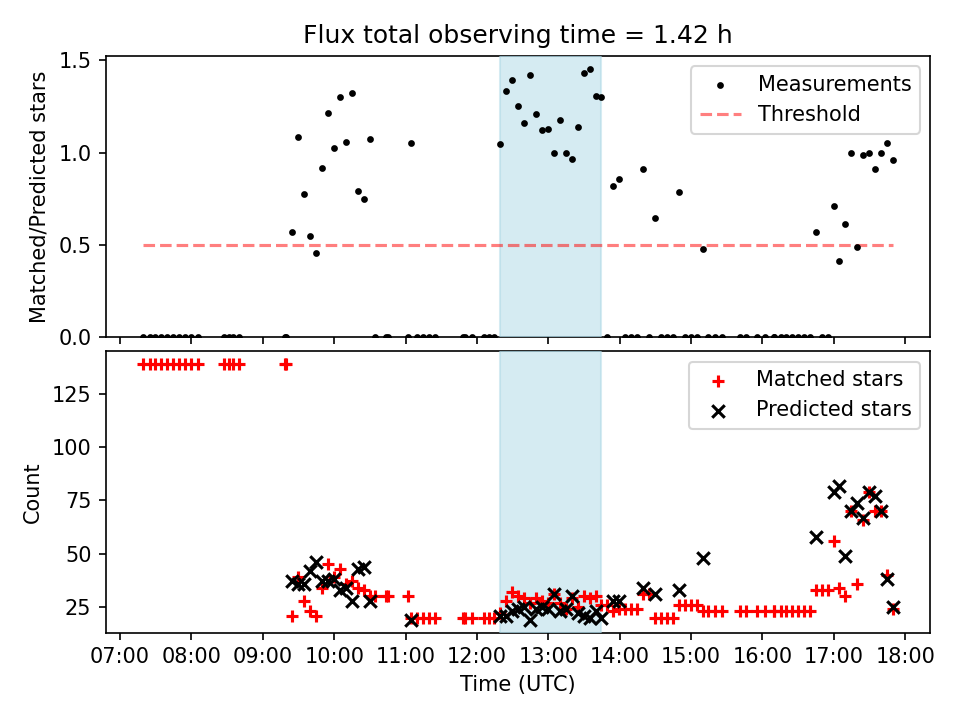 Flux total observing time = 1.42 h

Matched/Predicted stars

1.5
1.0
0.5
0.0

Measurements
Threshold

Count

125
100
75
50
25

Matched stars
Predicted stars

07:00 08:00 09:00 10:00 11:00 12:00 13:00 14:00 15:00 16:00 17:00 18:00
Time (UTC)